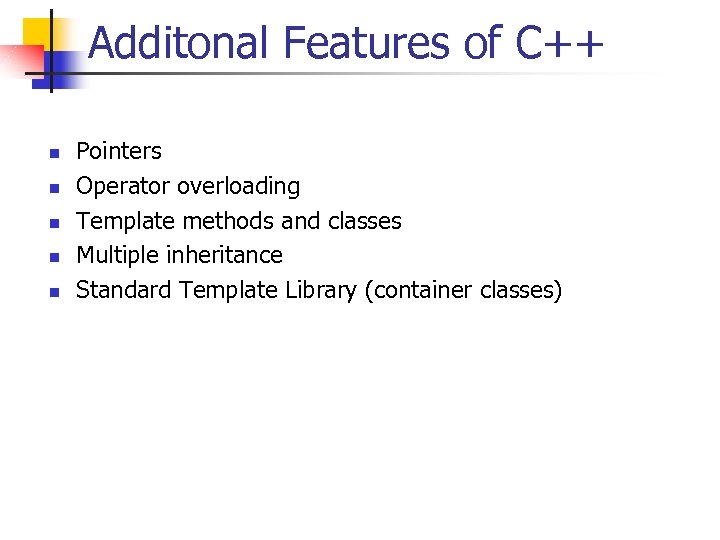 Additonal Features of C++

- Pointers
- Operator overloading
- Template methods and classes
- Multiple inheritance
- Standard Template Library (container classes)